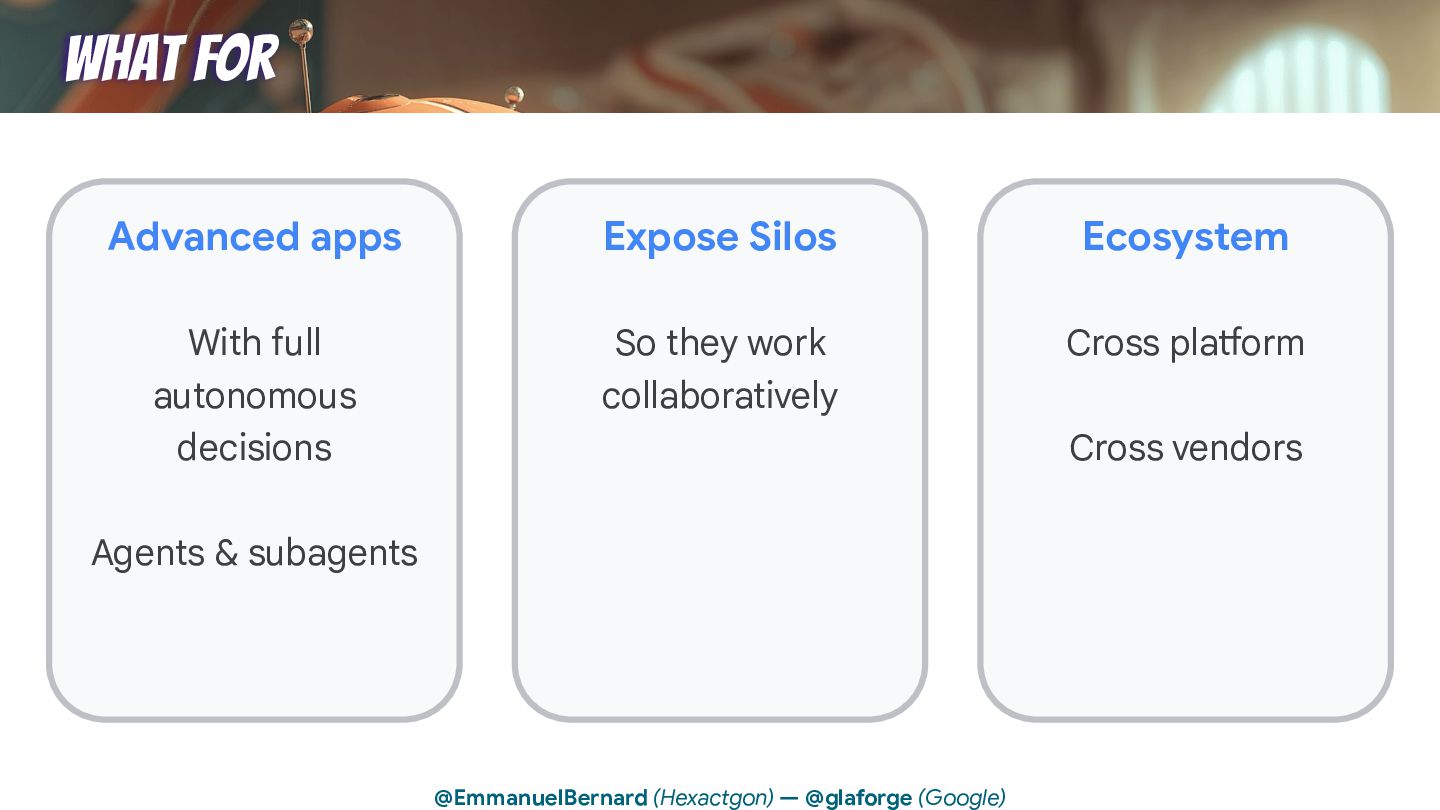 WHAT FOR

Advanced apps

With full autonomous decisions

Agents & subagents

Expose Silos

So they work collaboratively

Ecosystem

Cross platform

Cross vendors

@EmmanuelBernard (Hexactgon) — @glaforge (Google)